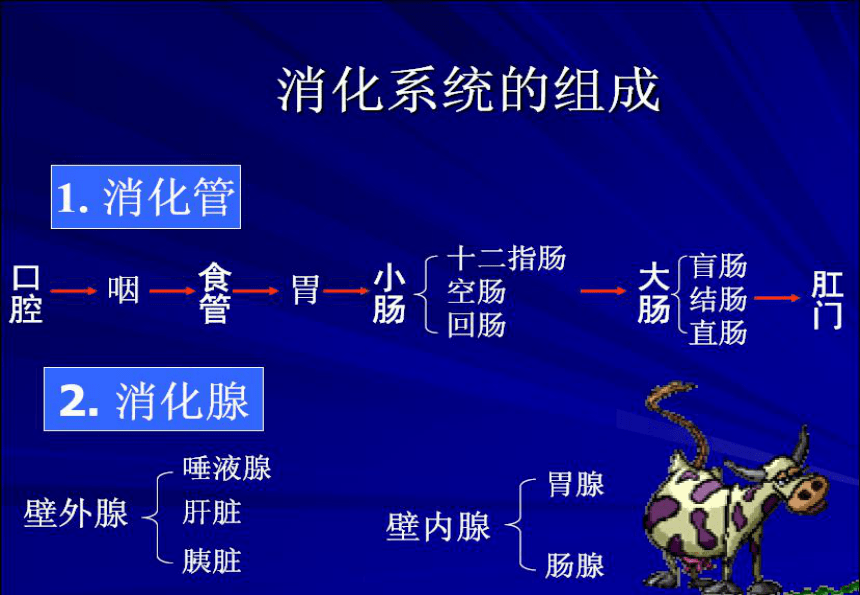 消化系统的组成

1. 消化管

口腔 → 咽 → 食管 → 胃 → 小肠 十二指肠 空肠 回肠 → 大肠 盲肠 结肠 直肠 → 肛门

2. 消化腺

壁外腺 唾液腺 肝脏 胰脏

壁内腺 胃腺 肠腺